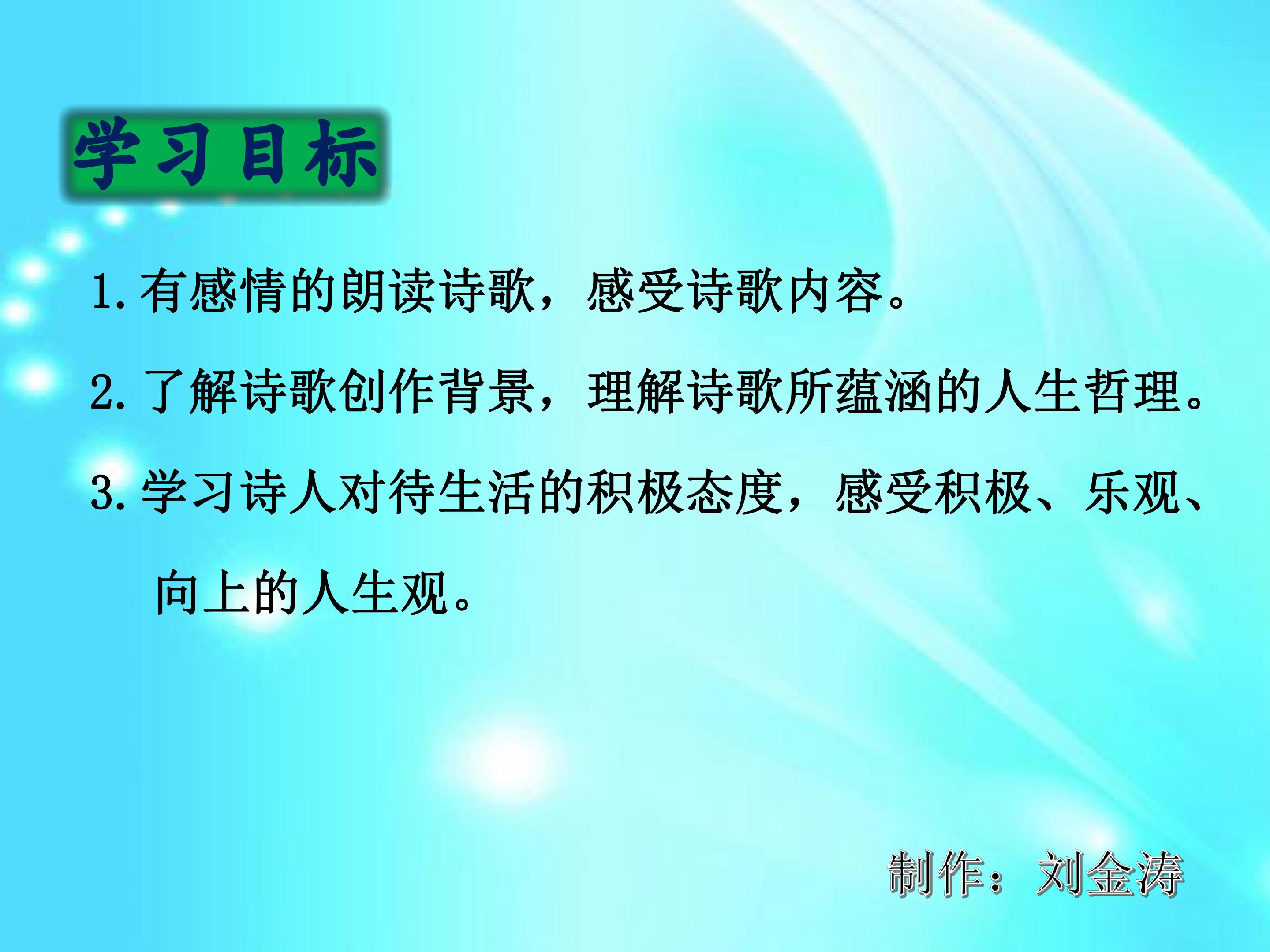 学习目标

1.有感情的朗读诗歌，感受诗歌内容。

2.了解诗歌创作背景，理解诗歌所蕴涵的人生哲理。

3.学习诗人对待生活的积极态度，感受积极、乐观、向上的人生观。

制作：刘金涛